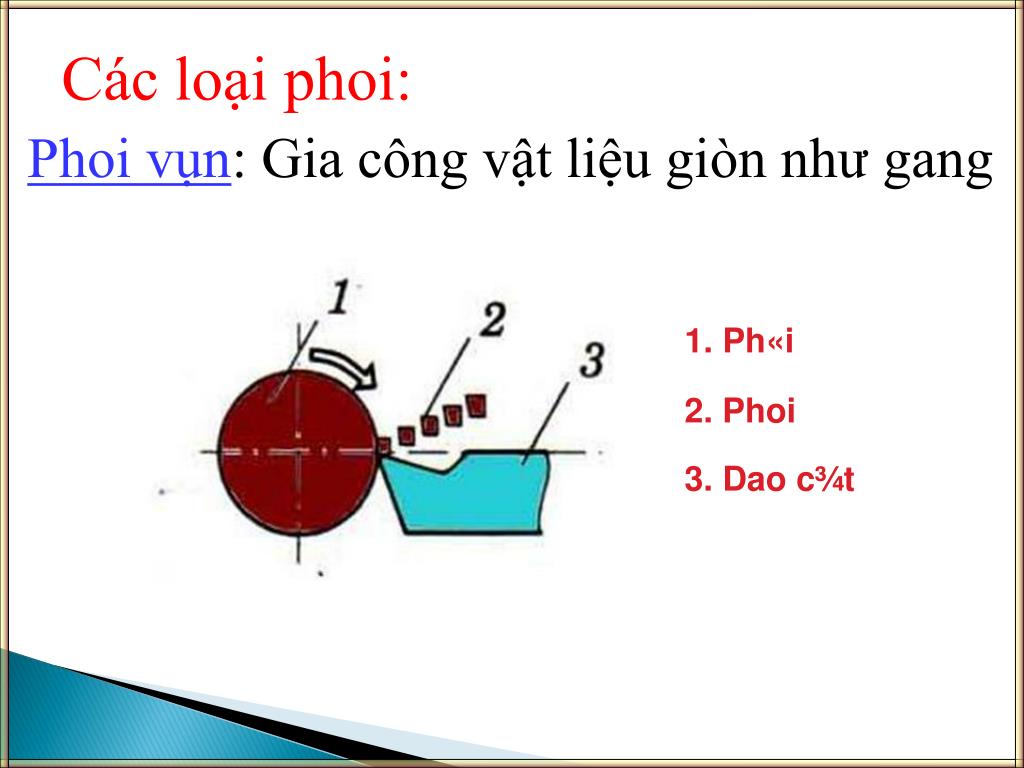 Các loại phoi:

Phoi vụn: Gia công vật liệu giòn như gang

1

2

3

1. Ph«i

2. Phoi

3. Dao c¾t